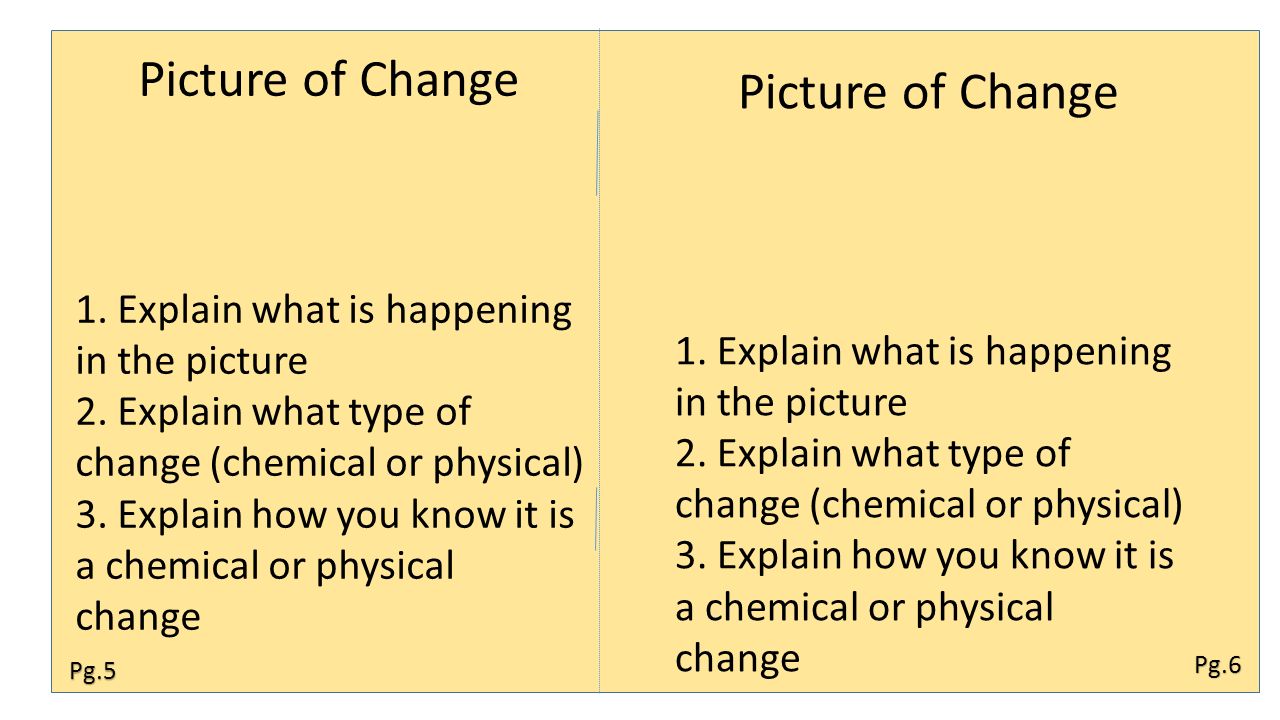 Picture of Change

1. Explain what is happening in the picture
2. Explain what type of change (chemical or physical)
3. Explain how you know it is a chemical or physical change

Pg.5

Picture of Change

1. Explain what is happening in the picture
2. Explain what type of change (chemical or physical)
3. Explain how you know it is a chemical or physical change

Pg.6